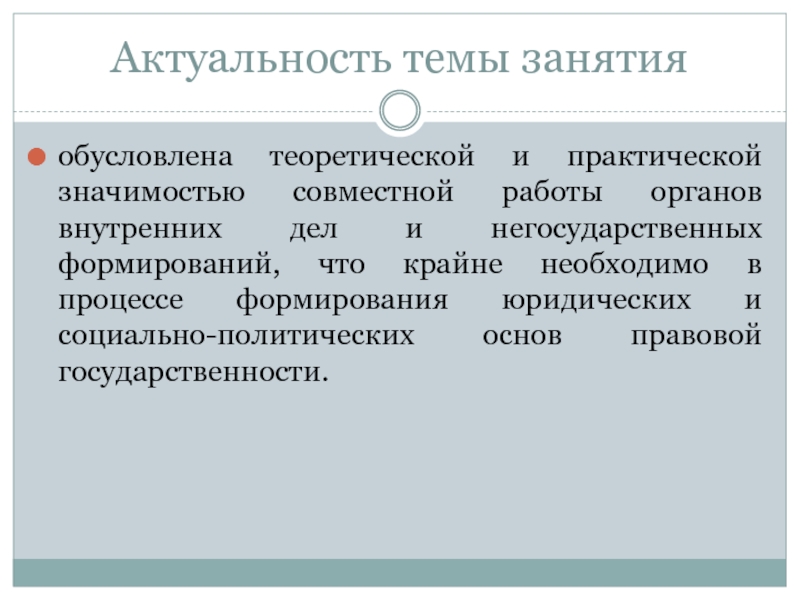 Актуальность темы занятия

обусловлена теоретической и практической значимостью совместной работы органов внутренних дел и негосударственных формирований, что крайне необходимо в процессе формирования юридических и социально-политических основ правовой государственности.